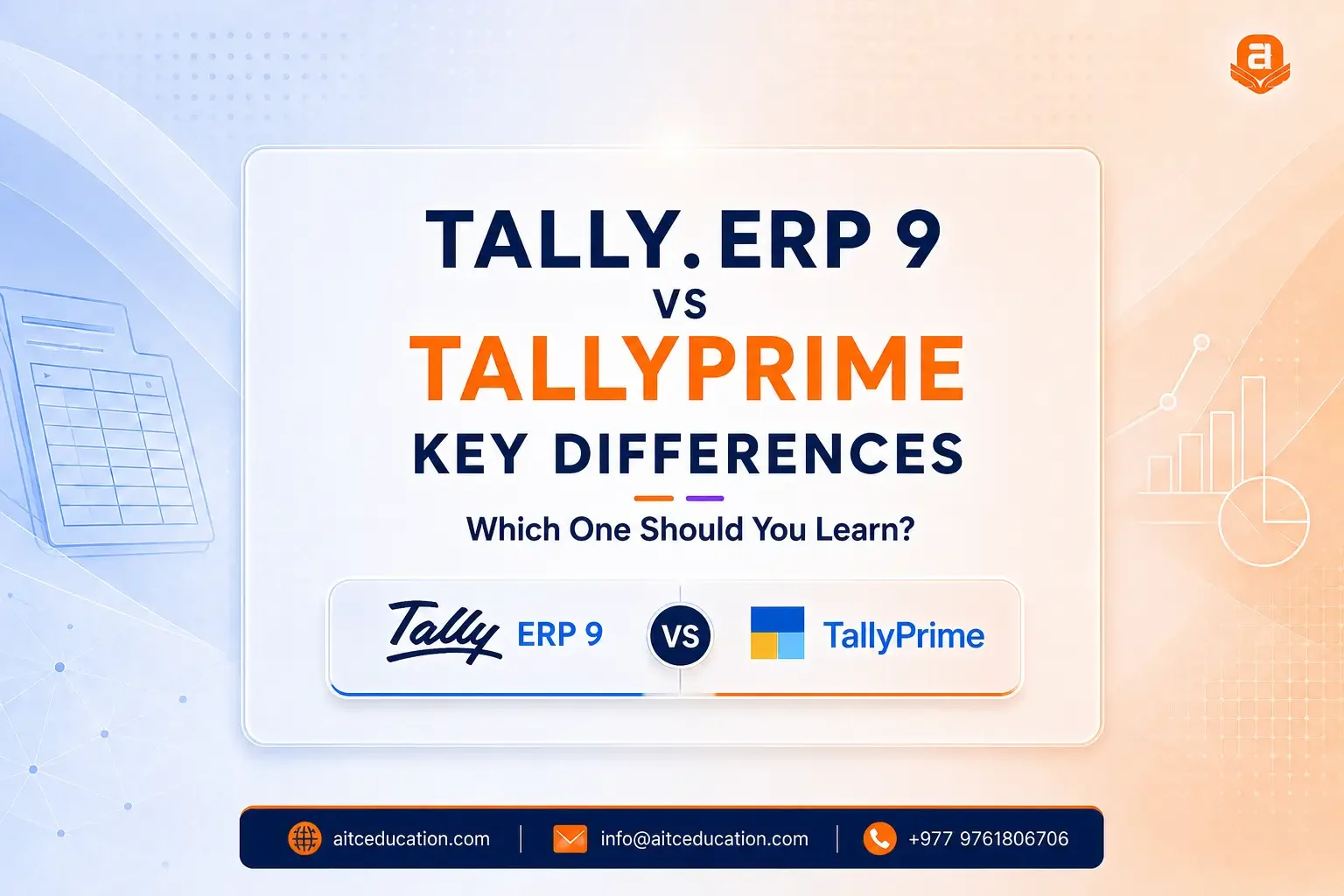 a

TALLY. ERP 9
VS
TALLYPRIME
KEY DIFFERENCES

Which One Should You Learn?

Tally ERP 9 VS TallyPrime

aitceducation.com | info@aitceducation.com | +977 9761806706